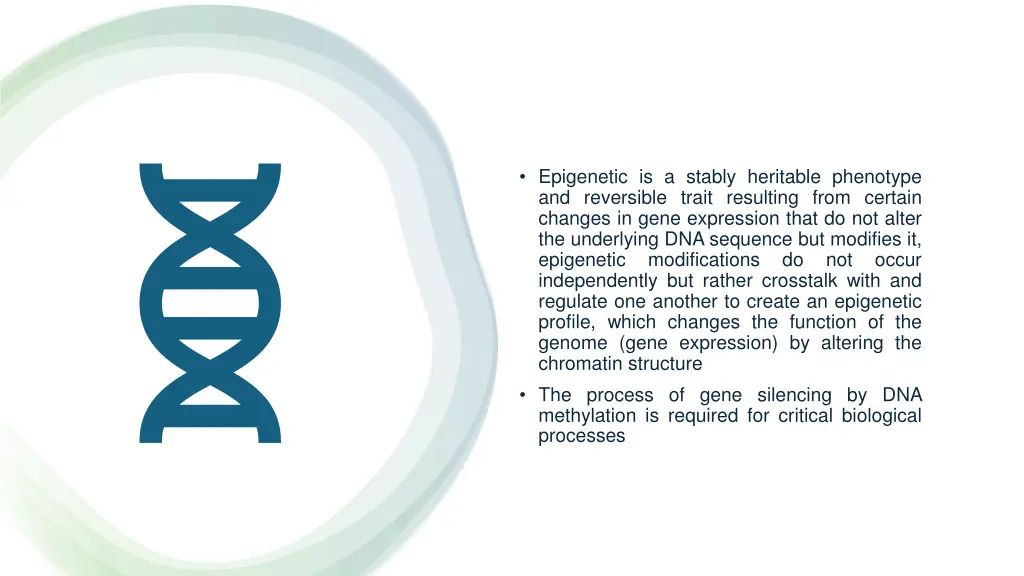 • Epigenetic is a stably heritable phenotype and reversible trait resulting from certain changes in gene expression that do not alter the underlying DNA sequence but modifies it, epigenetic modifications do not occur independently but rather crosstalk with and regulate one another to create an epigenetic profile, which changes the function of the genome (gene expression) by altering the chromatin structure

• The process of gene silencing by DNA methylation is required for critical biological processes